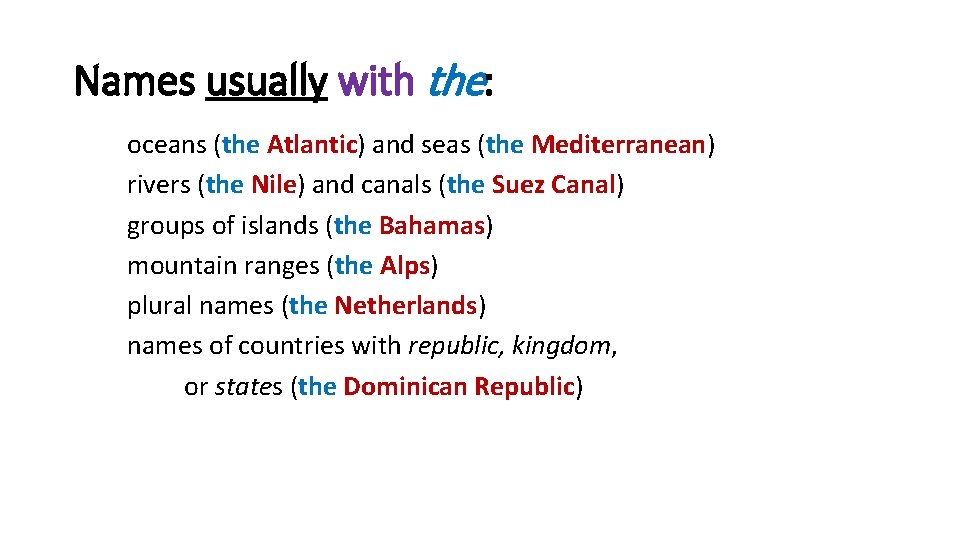 Names usually with the:

oceans (the Atlantic) and seas (the Mediterranean)
rivers (the Nile) and canals (the Suez Canal)
groups of islands (the Bahamas)
mountain ranges (the Alps)
plural names (the Netherlands)
names of countries with republic, kingdom, or states (the Dominican Republic)